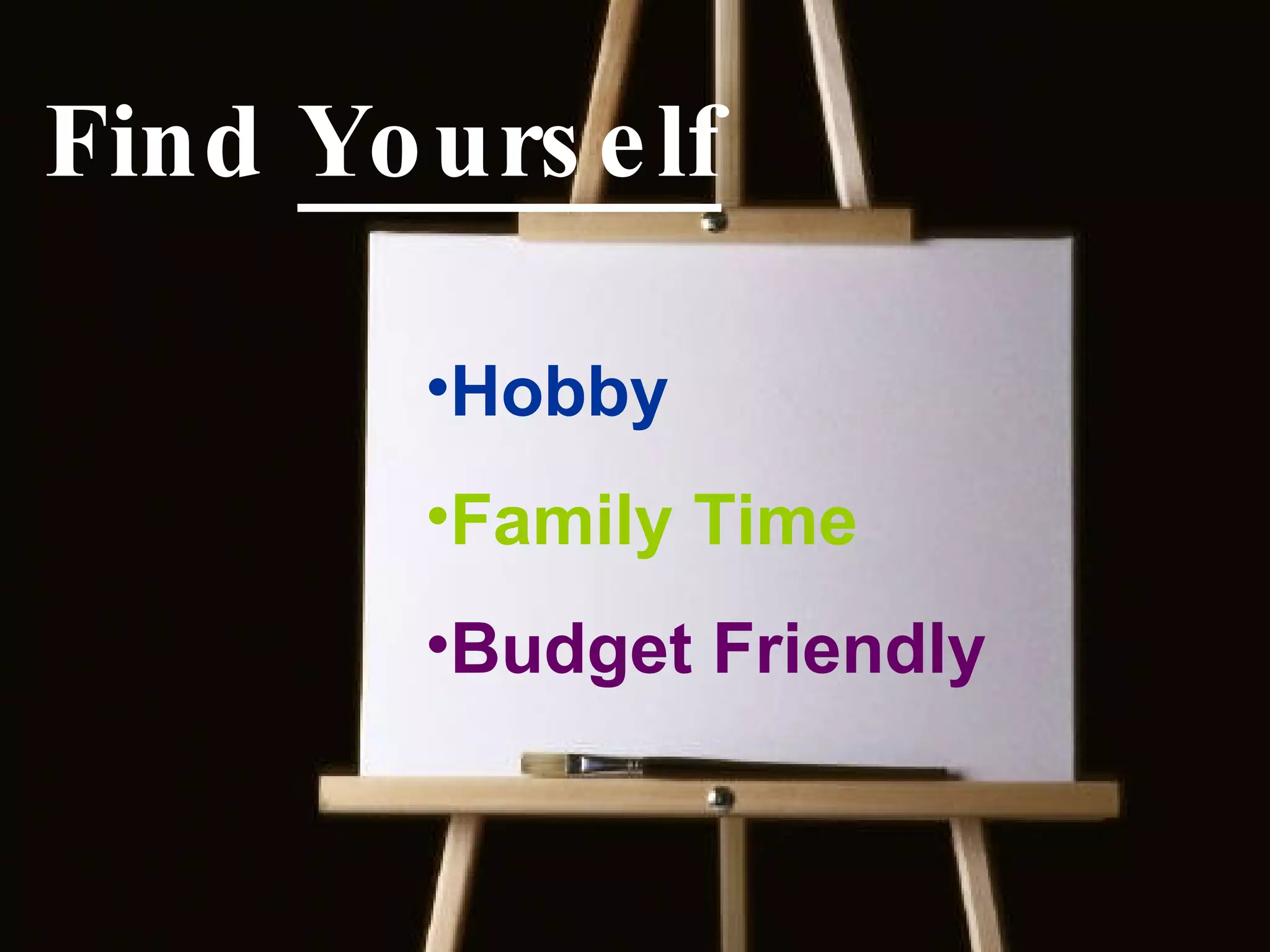 Find Yourself

•Hobby

•Family Time

•Budget Friendly